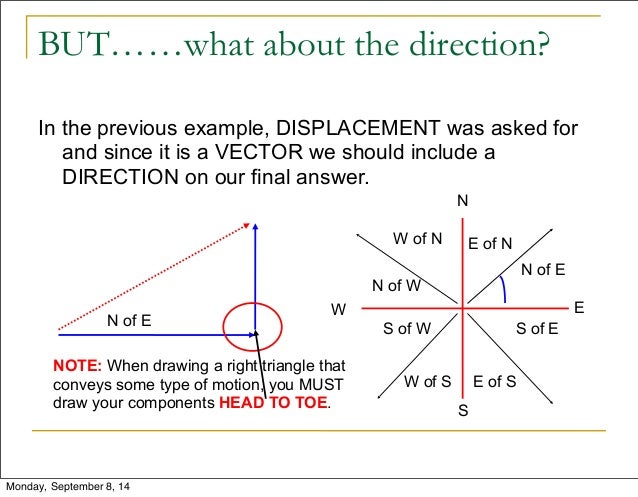 BUT……what about the direction?

In the previous example, DISPLACEMENT was asked for and since it is a VECTOR we should include a DIRECTION on our final answer.

N of E

NOTE: When drawing a right triangle that conveys some type of motion, you MUST draw your components HEAD TO TOE.

N

W of N

E of N

N of E

N of W

W

E

S of W

S of E

W of S

E of S

S

Monday, September 8, 14